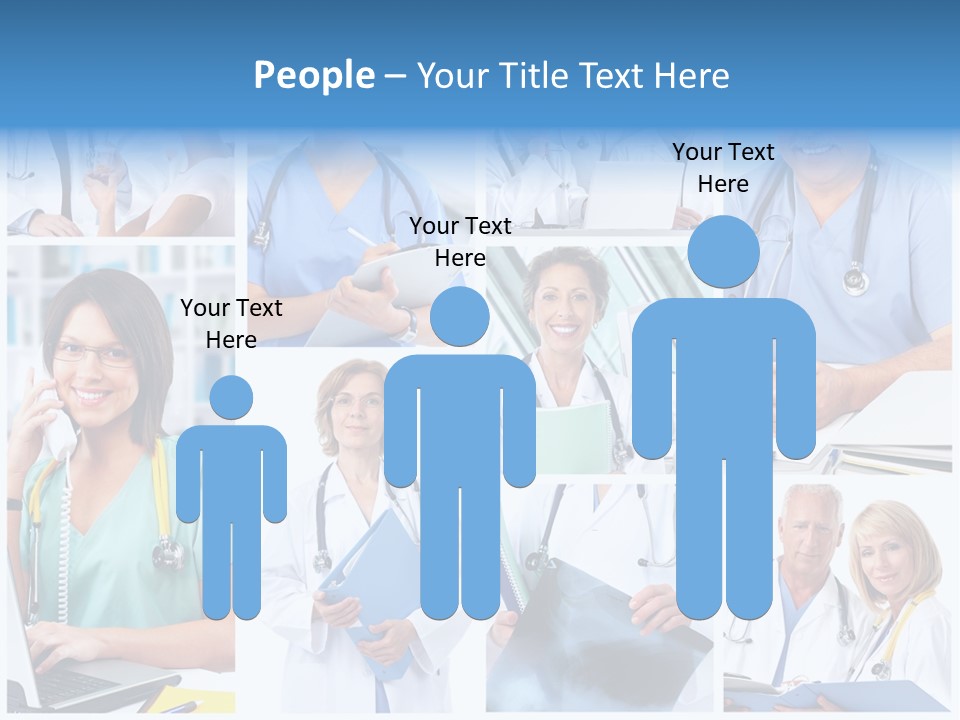 People – Your Title Text Here

Your Text Here

Your Text Here

Your Text Here